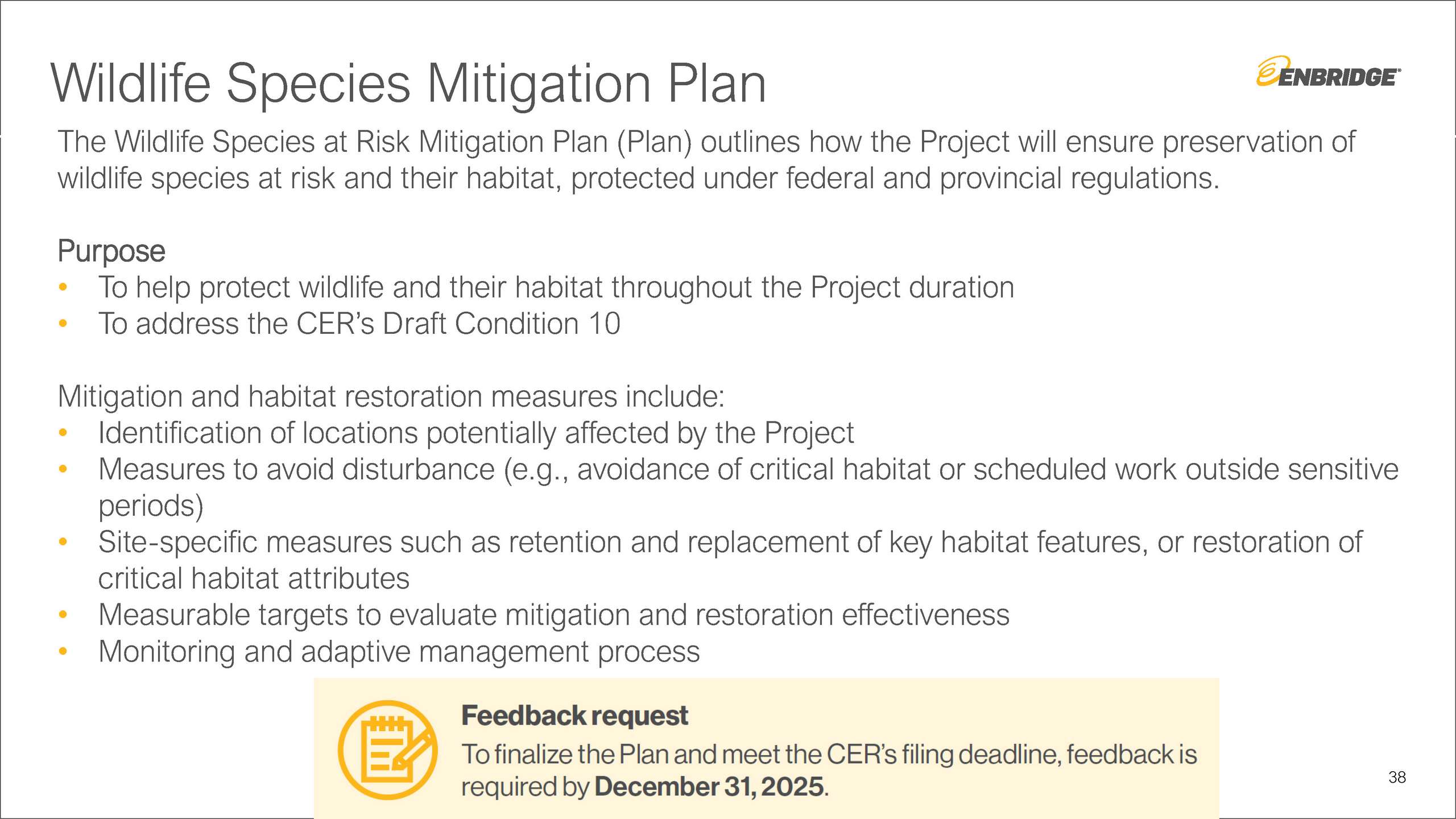 Wildlife Species Mitigation Plan

ENBRIDGE

The Wildlife Species at Risk Mitigation Plan (Plan) outlines how the Project will ensure preservation of wildlife species at risk and their habitat, protected under federal and provincial regulations.

Purpose
• To help protect wildlife and their habitat throughout the Project duration
• To address the CER's Draft Condition 10

Mitigation and habitat restoration measures include:
• Identification of locations potentially affected by the Project
• Measures to avoid disturbance (e.g., avoidance of critical habitat or scheduled work outside sensitive periods)
• Site-specific measures such as retention and replacement of key habitat features, or restoration of critical habitat attributes
• Measurable targets to evaluate mitigation and restoration effectiveness
• Monitoring and adaptive management process

Feedback request
To finalize the Plan and meet the CER's filing deadline, feedback is required by December 31, 2025.

38